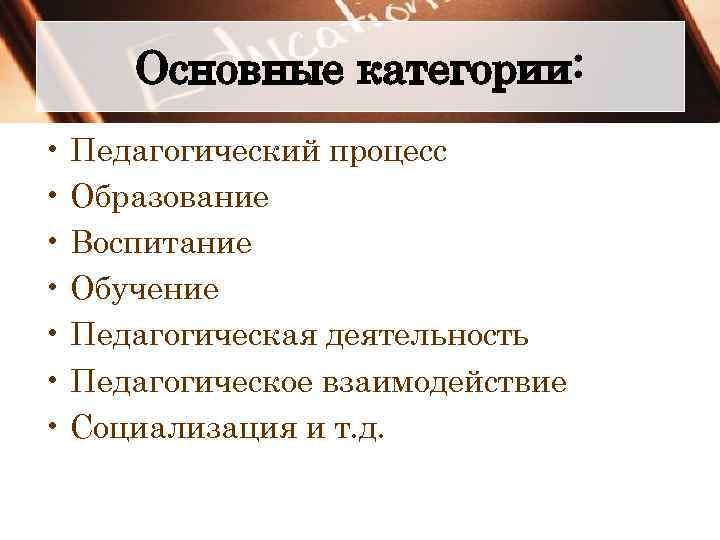 Education

Основные категории:

• Педагогический процесс
• Образование
• Воспитание
• Обучение
• Педагогическая деятельность
• Педагогическое взаимодействие
• Социализация и т.д.